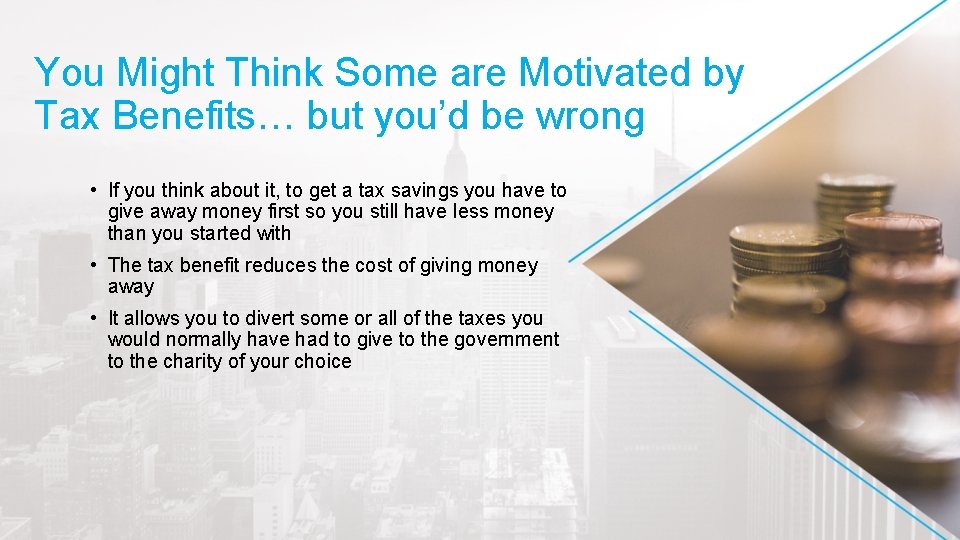 You Might Think Some are Motivated by Tax Benefits… but you'd be wrong

• If you think about it, to get a tax savings you have to give away money first so you still have less money than you started with

• The tax benefit reduces the cost of giving money away

• It allows you to divert some or all of the taxes you would normally have had to give to the government to the charity of your choice